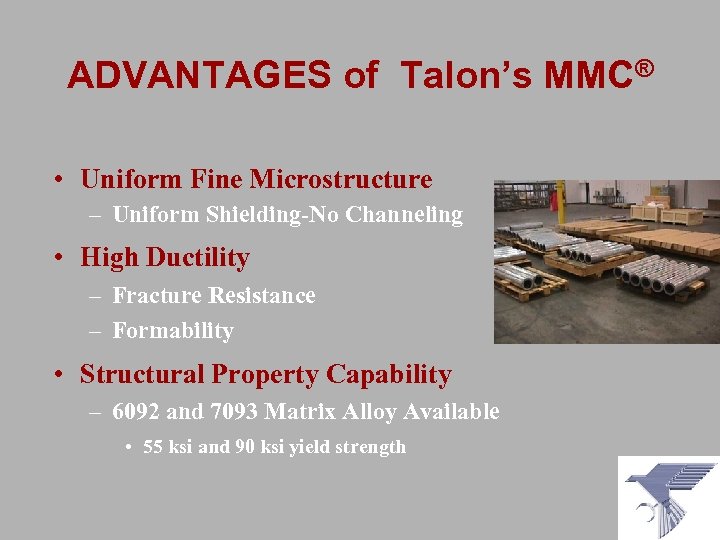 ADVANTAGES of Talon's MMC®

• Uniform Fine Microstructure
– Uniform Shielding-No Channeling

• High Ductility
– Fracture Resistance
– Formability

• Structural Property Capability
– 6092 and 7093 Matrix Alloy Available
• 55 ksi and 90 ksi yield strength